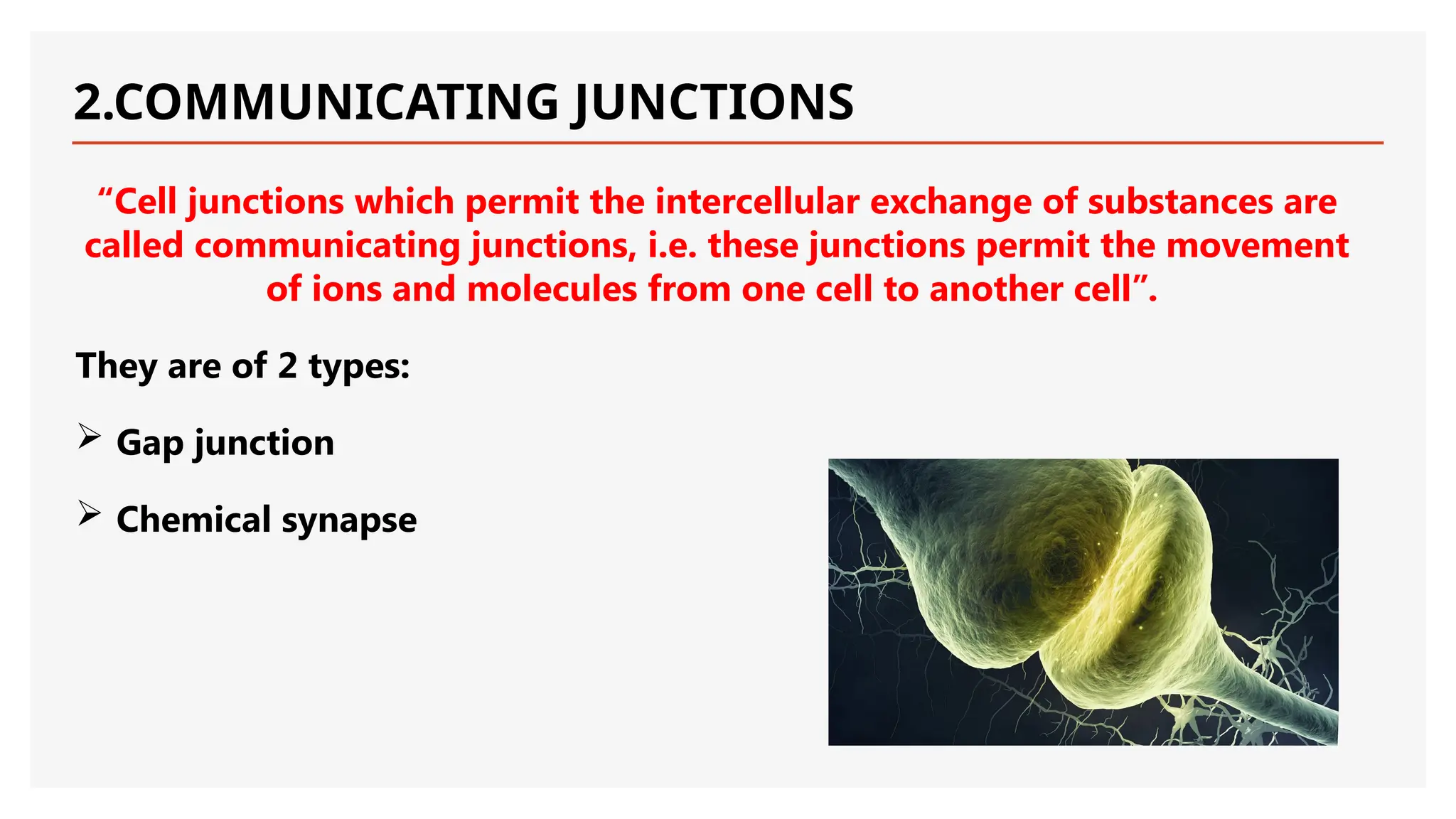 2.COMMUNICATING JUNCTIONS

“Cell junctions which permit the intercellular exchange of substances are called communicating junctions, i.e. these junctions permit the movement of ions and molecules from one cell to another cell”.

They are of 2 types:

➢ Gap junction

➢ Chemical synapse